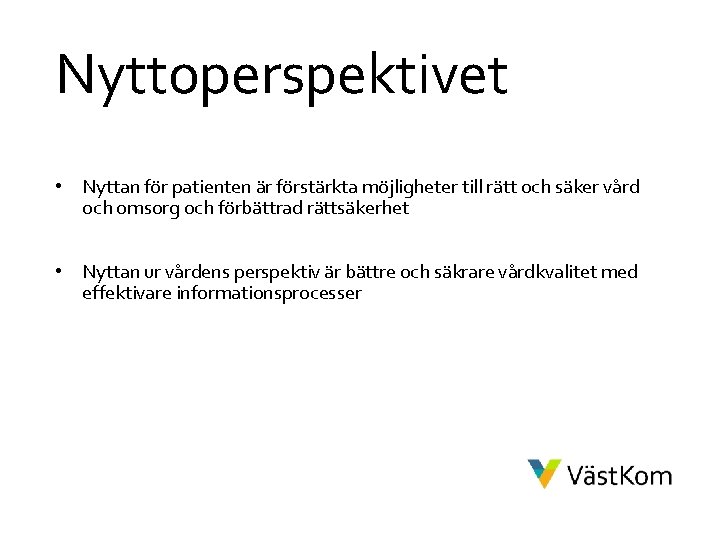 Nyttoperspektivet

• Nyttan för patienten är förstärkta möjligheter till rätt och säker vård och omsorg och förbättrad rättsäkerhet

• Nyttan ur vårdens perspektiv är bättre och säkrare vårdkvalitet med effektivare informationsprocesser

VästKom